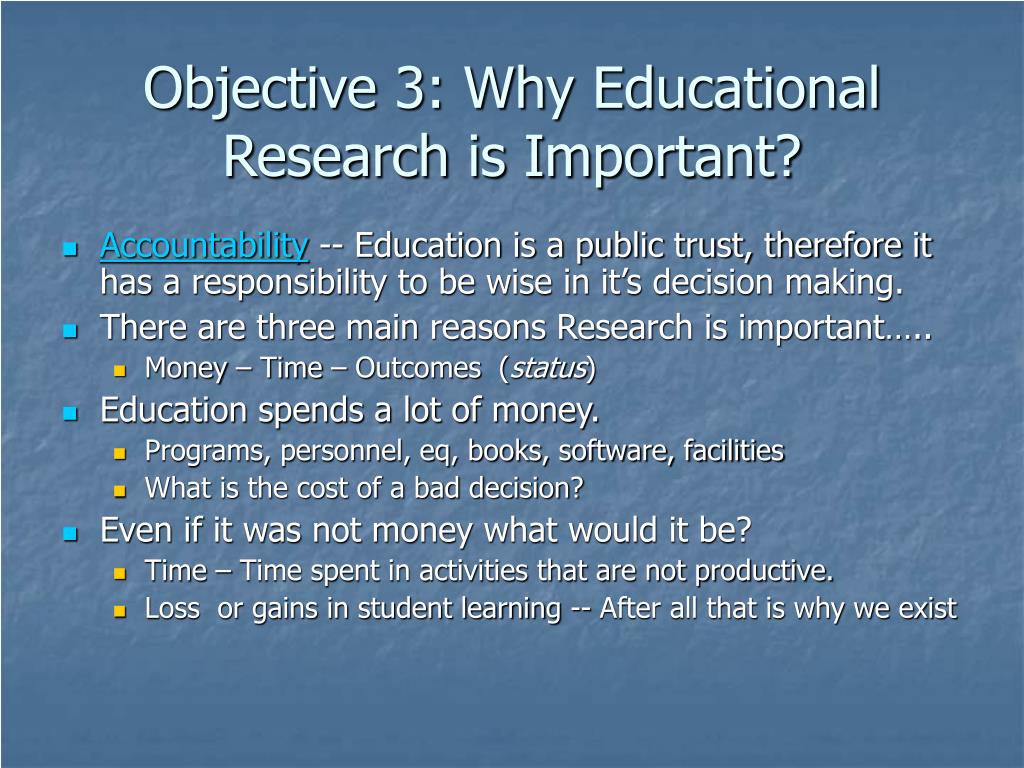 Objective 3: Why Educational Research is Important?

• Accountability -- Education is a public trust, therefore it has a responsibility to be wise in it's decision making.
• There are three main reasons Research is important…..
  • Money – Time – Outcomes (status)
• Education spends a lot of money.
  • Programs, personnel, eq, books, software, facilities
  • What is the cost of a bad decision?
• Even if it was not money what would it be?
  • Time – Time spent in activities that are not productive.
  • Loss or gains in student learning -- After all that is why we exist